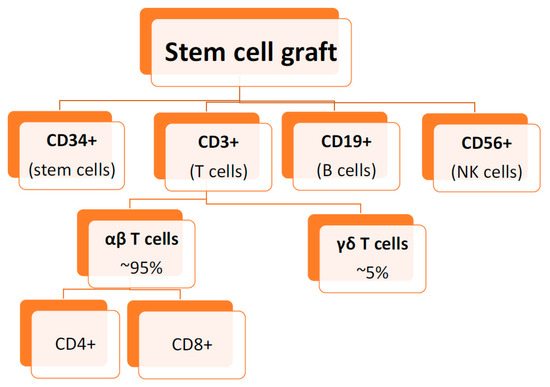 Stem cell graft

CD34+
(stem cells)

CD3+
(T cells)

CD19+
(B cells)

CD56+
(NK cells)

αβ T cells
~95%

γδ T cells
~5%

CD4+

CD8+